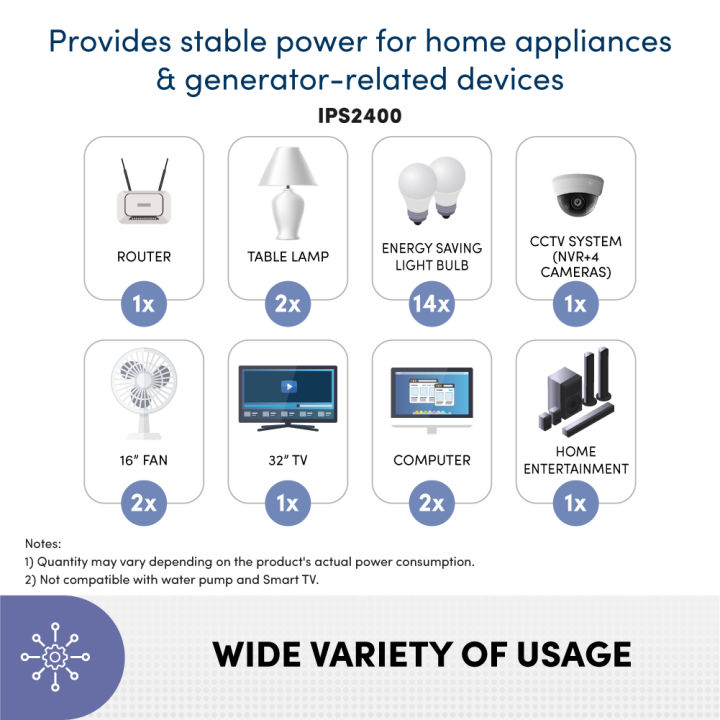 Provides stable power for home appliances & generator-related devices

IPS2400

ROUTER
1x

TABLE LAMP
2x

ENERGY SAVING LIGHT BULB
14x

CCTV SYSTEM (NVR+4 CAMERAS)
1x

16" FAN
2x

32" TV
1x

COMPUTER
2x

HOME ENTERTAINMENT
1x

Notes:
1) Quantity may vary depending on the product's actual power consumption.
2) Not compatible with water pump and Smart TV.

WIDE VARIETY OF USAGE